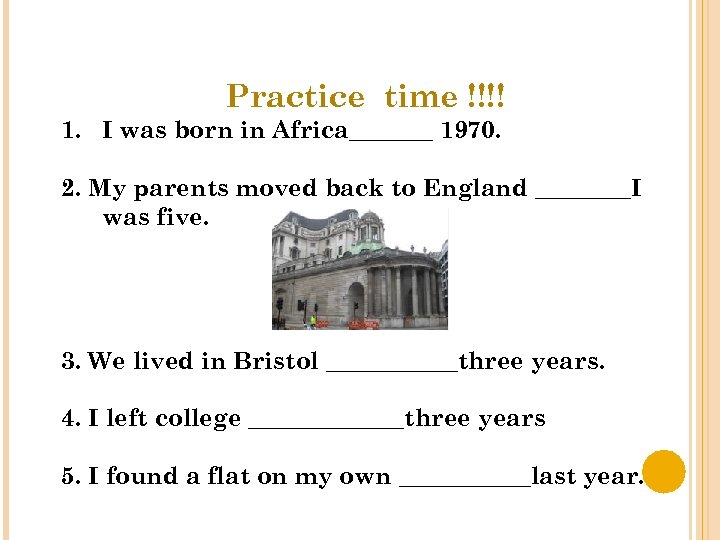 Practice time !!!!

1. I was born in Africa_______ 1970.

2. My parents moved back to England ________I was five.

3. We lived in Bristol ___________three years.

4. I left college _____________three years

5. I found a flat on my own ___________last year.